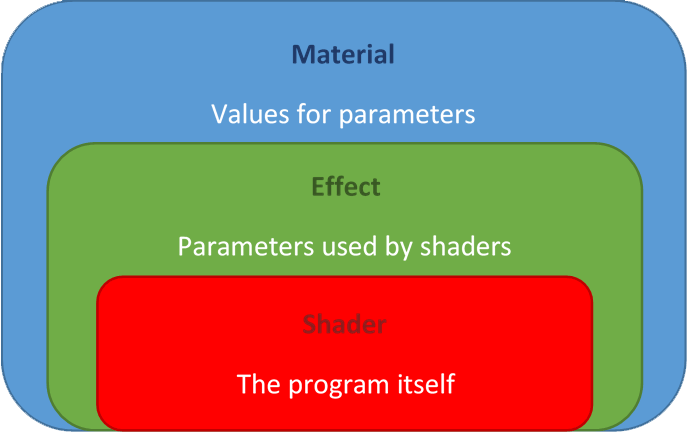 Material

Values for parameters

Effect

Parameters used by shaders

Shader

The program itself